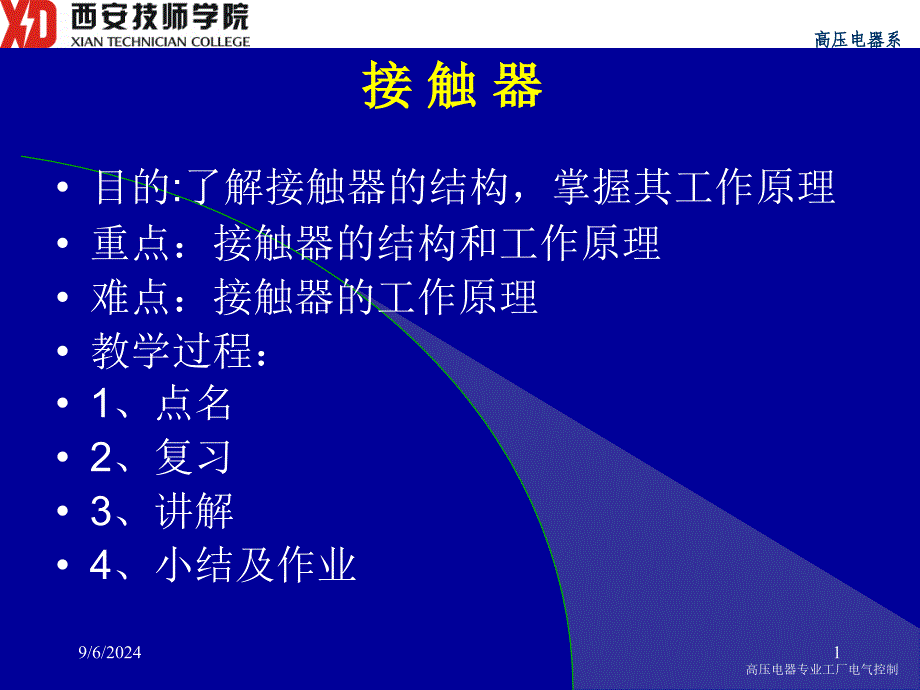 XD 西安技师学院
XIAN TECHNICIAN COLLEGE

高压电器系

接 触 器

• 目的:了解接触器的结构，掌握其工作原理
• 重点：接触器的结构和工作原理
• 难点：接触器的工作原理
• 教学过程：
• 1、点名
• 2、复习
• 3、讲解
• 4、小结及作业

9/6/2024

1

高压电器专业工厂电气控制